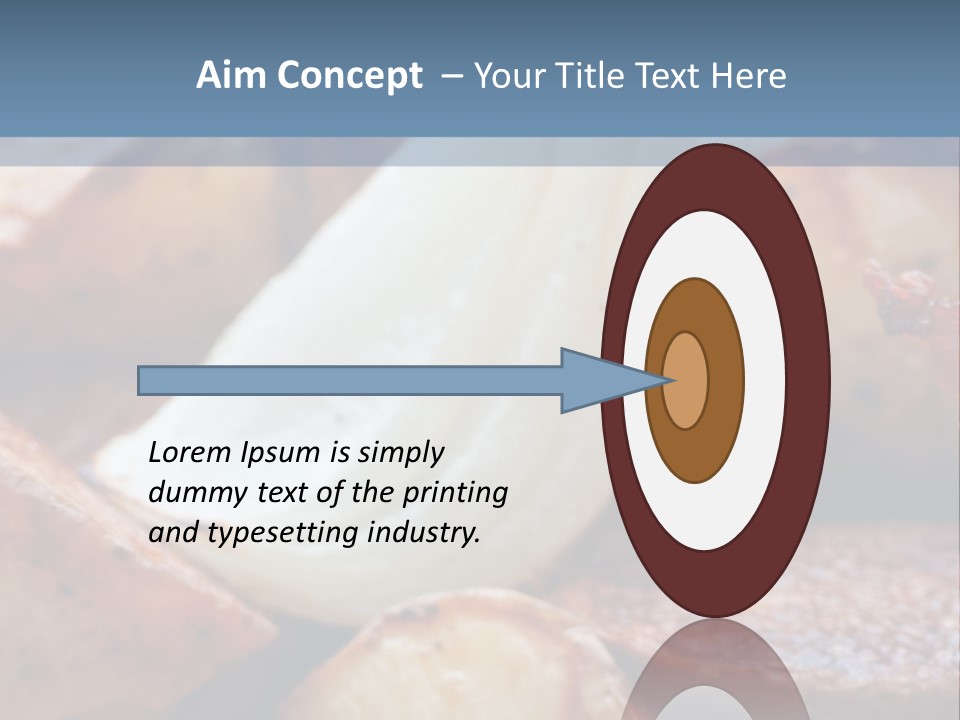 Aim Concept – Your Title Text Here

Lorem Ipsum is simply dummy text of the printing and typesetting industry.